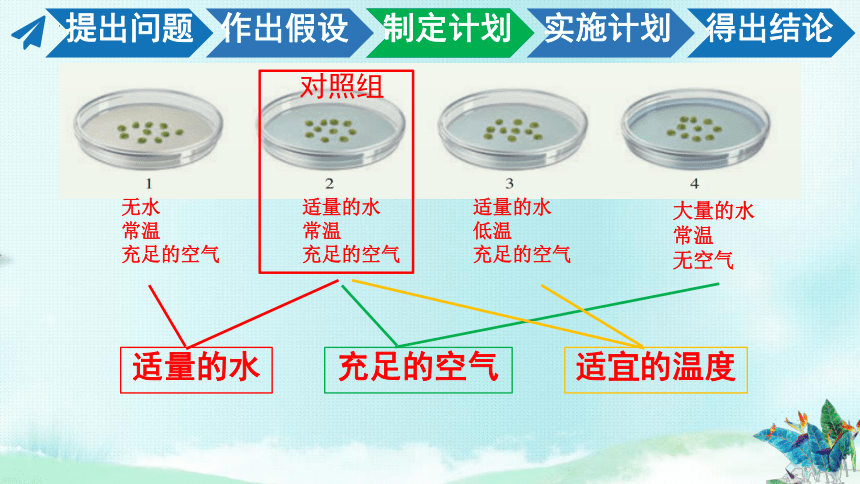 提出问题 作出假设 制定计划 实施计划 得出结论

对照组

1
无水
常温
充足的空气

2
适量的水
常温
充足的空气

3
适量的水
低温
充足的空气

4
大量的水
常温
无空气

适量的水

充足的空气

适宜的温度